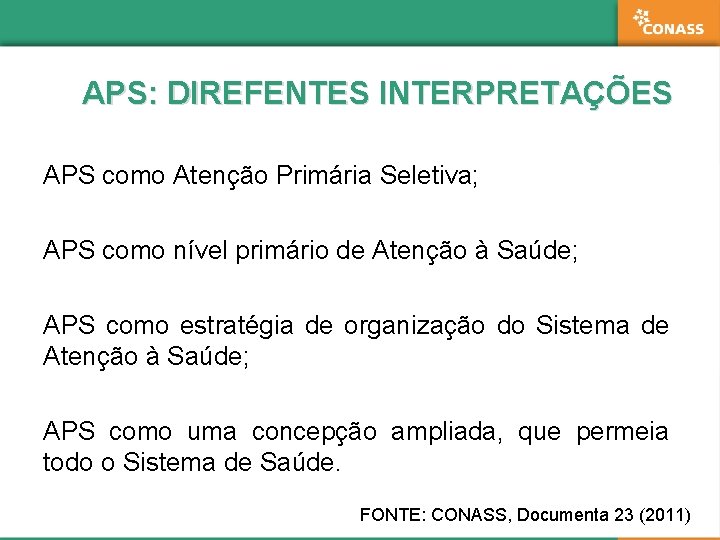 CONASS

APS: DIREFENTES INTERPRETAÇÕES

APS como Atenção Primária Seletiva;

APS como nível primário de Atenção à Saúde;

APS como estratégia de organização do Sistema de Atenção à Saúde;

APS como uma concepção ampliada, que permeia todo o Sistema de Saúde.

FONTE: CONASS, Documenta 23 (2011)